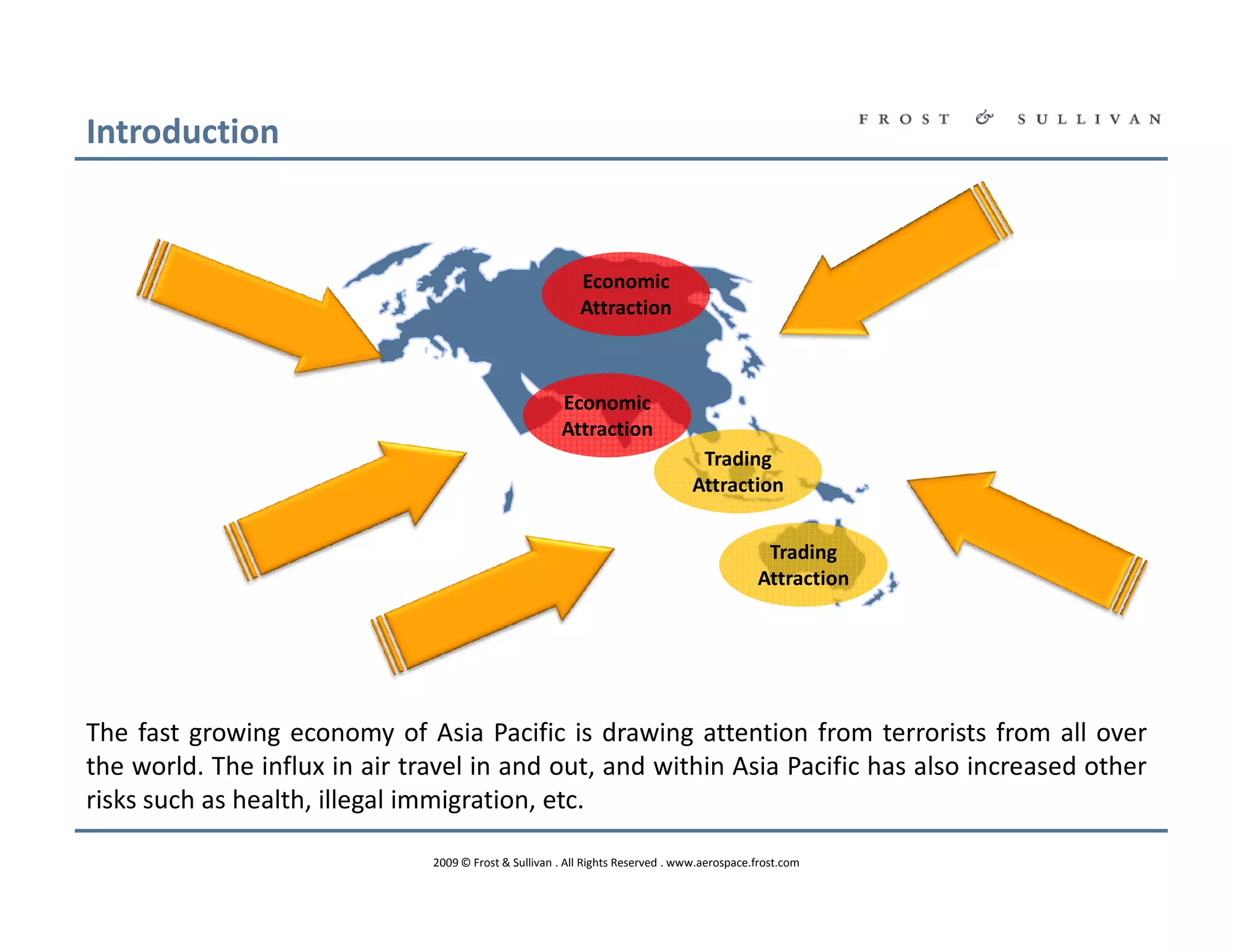 Introduction

FROST & SULLIVAN

Economic Attraction

Economic Attraction

Trading Attraction

Trading Attraction

The fast growing economy of Asia Pacific is drawing attention from terrorists from all over the world. The influx in air travel in and out, and within Asia Pacific has also increased other risks such as health, illegal immigration, etc.

2009 © Frost & Sullivan . All Rights Reserved . www.aerospace.frost.com